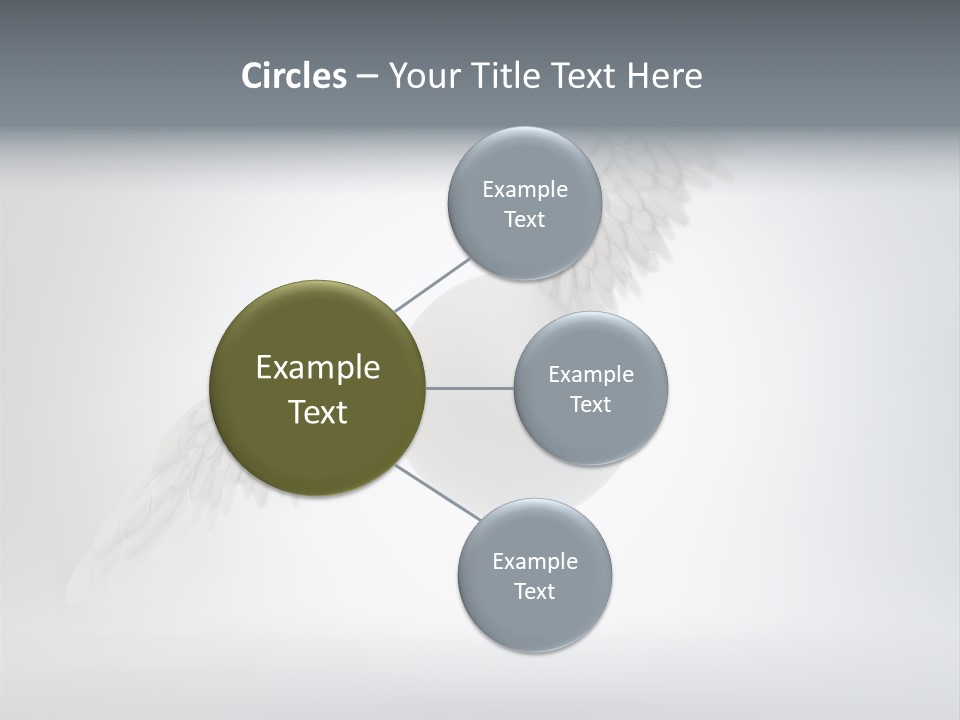 Circles – Your Title Text Here

Example Text

Example Text

Example Text

Example Text